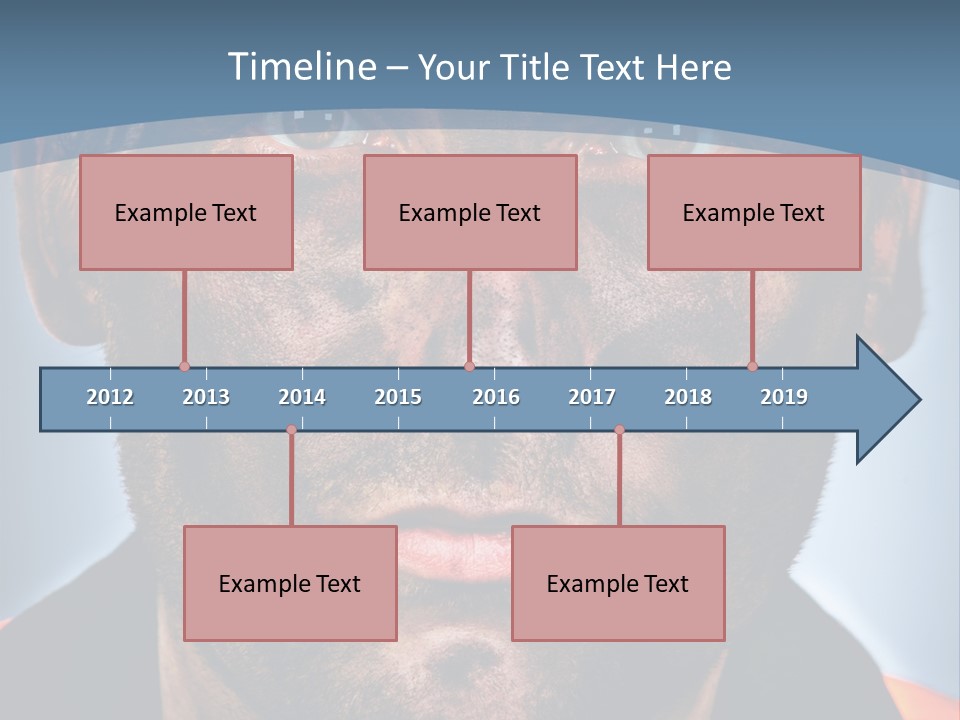 Timeline – Your Title Text Here

Example Text

Example Text

Example Text

2012
2013
2014
2015
2016
2017
2018
2019

Example Text

Example Text